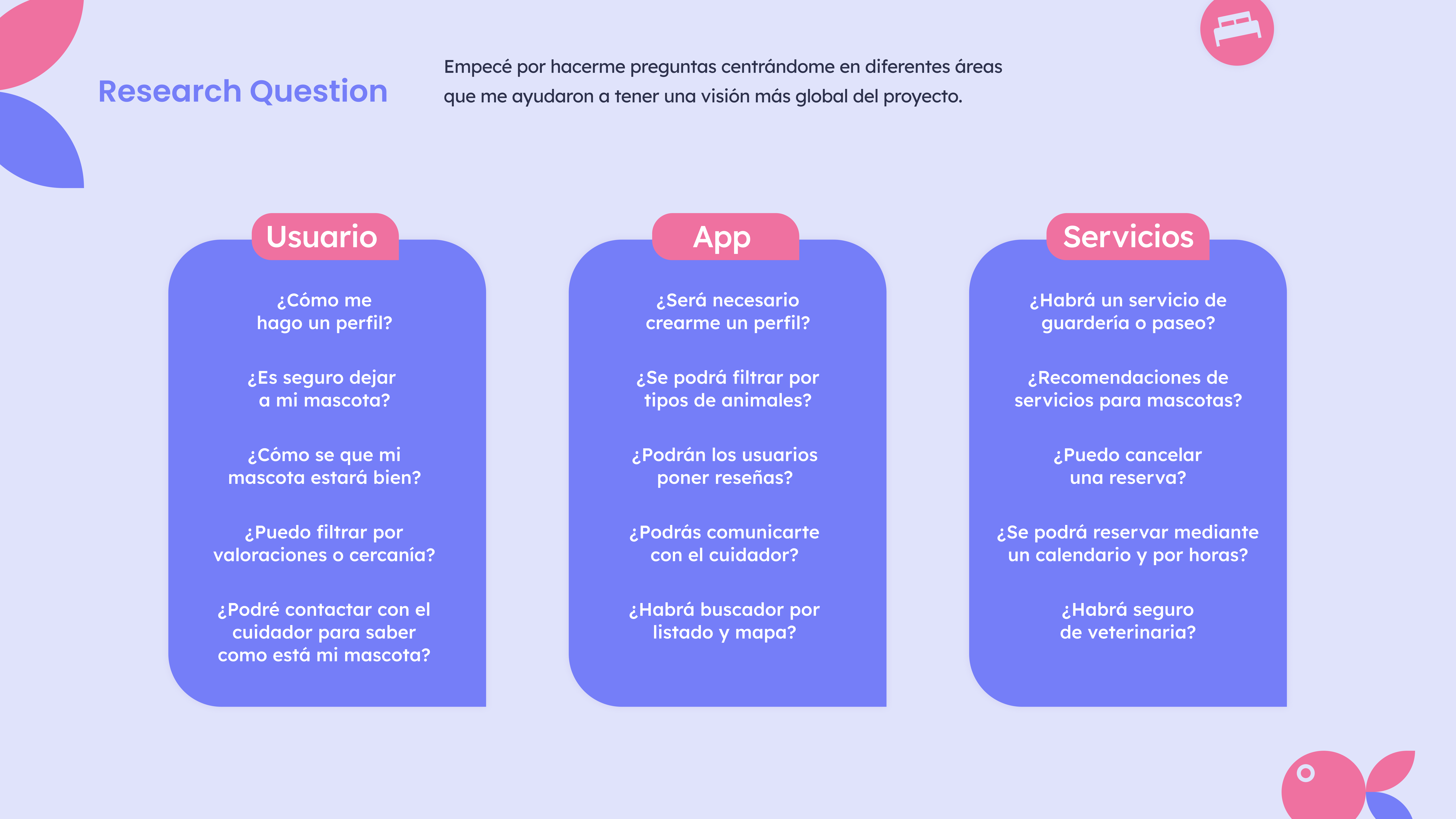 Research Question

Empecé por hacerme preguntas centrándome en diferentes áreas que me ayudaron a tener una visión más global del proyecto.

Usuario

¿Cómo me hago un perfil?

¿Es seguro dejar a mi mascota?

¿Cómo se que mi mascota estará bien?

¿Puedo filtrar por valoraciones o cercanía?

¿Podré contactar con el cuidador para saber como está mi mascota?

App

¿Será necesario crearme un perfil?

¿Se podrá filtrar por tipos de animales?

¿Podrán los usuarios poner reseñas?

¿Podrás comunicarte con el cuidador?

¿Habrá buscador por listado y mapa?

Servicios

¿Habrá un servicio de guardería o paseo?

¿Recomendaciones de servicios para mascotas?

¿Puedo cancelar una reserva?

¿Se podrá reservar mediante un calendario y por horas?

¿Habrá seguro de veterinaria?